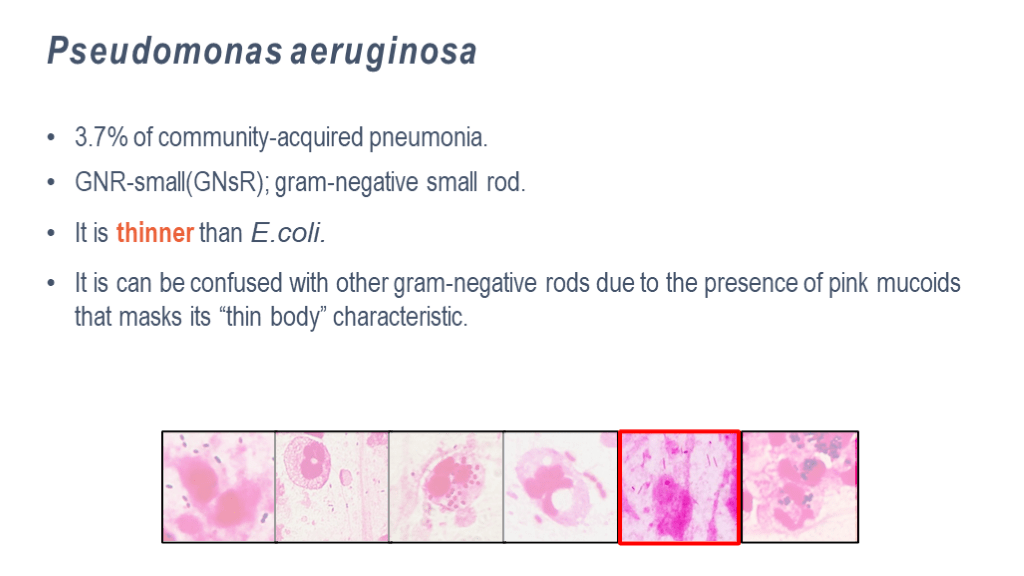 Pseudomonas aeruginosa

• 3.7% of community-acquired pneumonia.

• GNR-small(GNsR); gram-negative small rod.

• It is thinner than E.coli.

• It is can be confused with other gram-negative rods due to the presence of pink mucoids that masks its “thin body” characteristic.